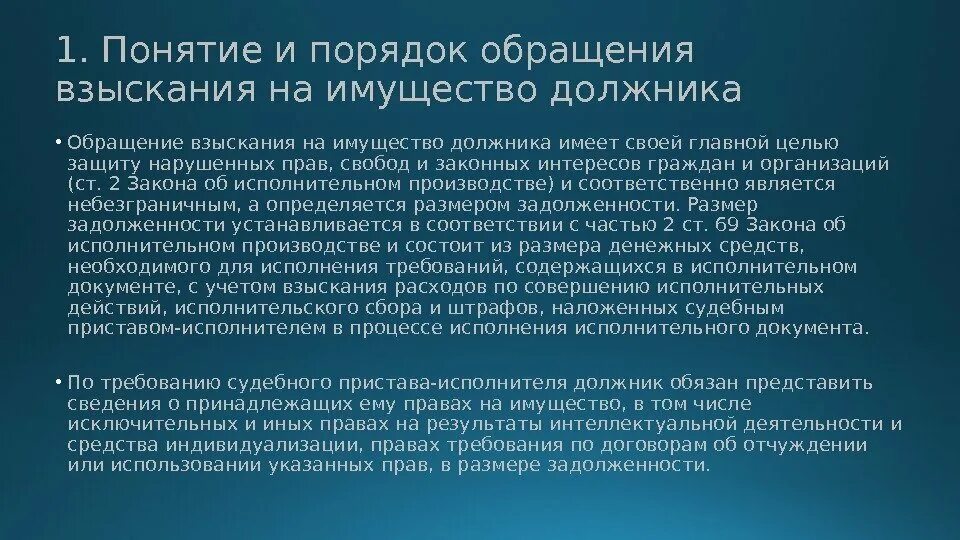 1. Понятие и порядок обращения взыскания на имущество должника

• Обращение взыскания на имущество должника имеет своей главной целью защиту нарушенных прав, свобод и законных интересов граждан и организаций (ст. 2 Закона об исполнительном производстве) и соответственно является небезграничным, а определяется размером задолженности. Размер задолженности устанавливается в соответствии с частью 2 ст. 69 Закона об исполнительном производстве и состоит из размера денежных средств, необходимого для исполнения требований, содержащихся в исполнительном документе, с учетом взыскания расходов по совершению исполнительных действий, исполнительского сбора и штрафов, наложенных судебным приставом-исполнителем в процессе исполнения исполнительного документа.

• По требованию судебного пристава-исполнителя должник обязан представить сведения о принадлежащих ему правах на имущество, в том числе исключительных и иных правах на результаты интеллектуальной деятельности и средства индивидуализации, правах требования по договорам об отчуждении или использовании указанных прав, в размере задолженности.